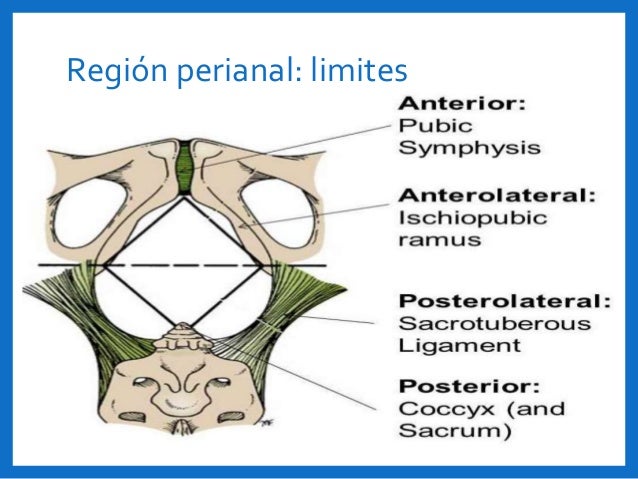 Región perianal: limites

Anterior:
Pubic Symphysis

Anterolateral:
Ischiopubic ramus

Posterolateral:
Sacrotuberous Ligament

Posterior:
Coccyx (and Sacrum)